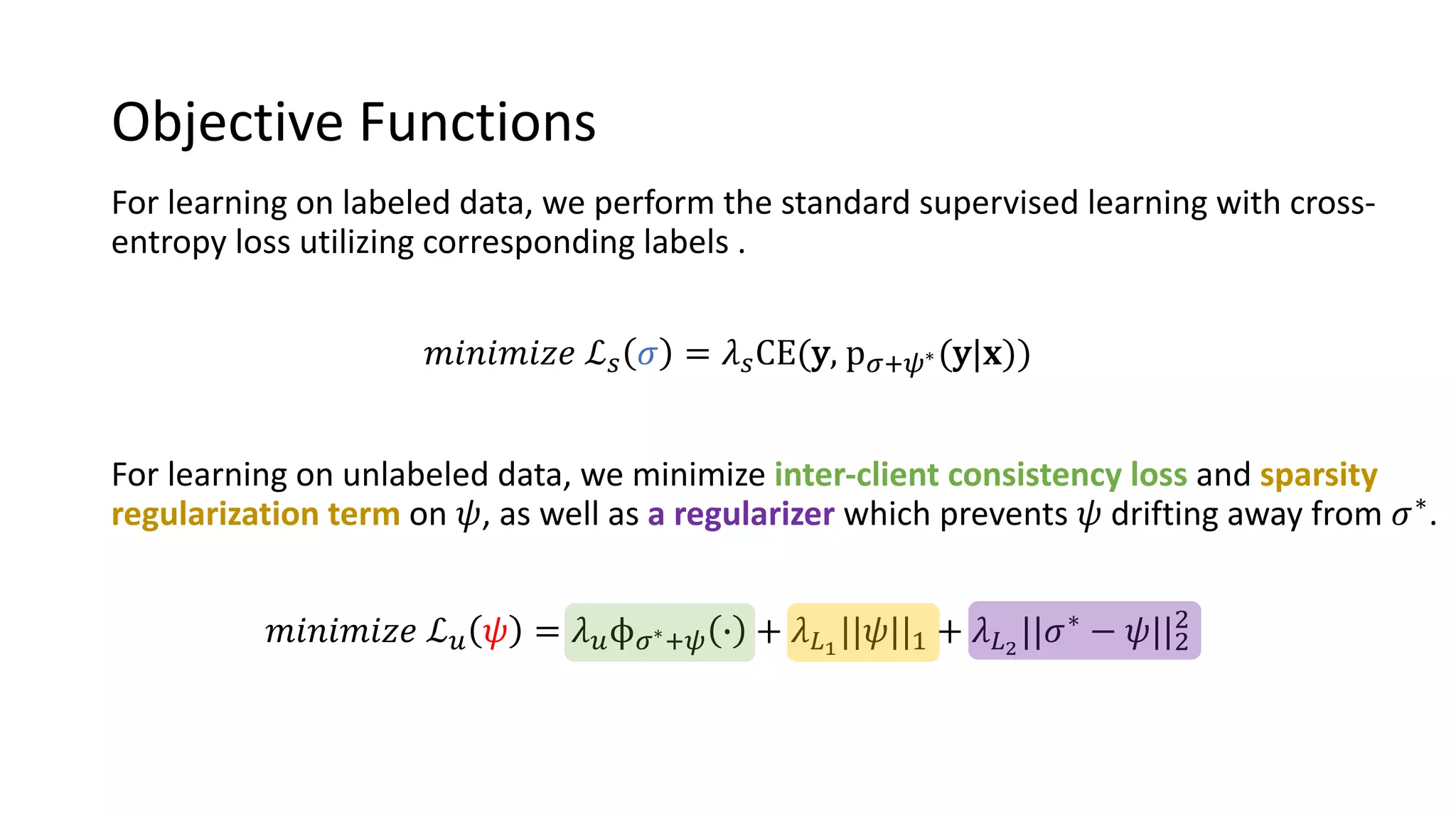 Objective Functions

For learning on labeled data, we perform the standard supervised learning with cross-entropy loss utilizing corresponding labels .

$minimize\ \mathcal{L}_s(\sigma) = \lambda_s \mathrm{CE}(\mathbf{y}, \mathrm{p}_{\sigma+\psi^*}(\mathbf{y}|\mathbf{x}))$

For learning on unlabeled data, we minimize inter-client consistency loss and sparsity regularization term on $\psi$, as well as a regularizer which prevents $\psi$ drifting away from $\sigma^*$.

$minimize\ \mathcal{L}_u(\psi) = \lambda_u \Phi_{\sigma^*+\psi}(\cdot) + \lambda_{L_1}||\psi||_1 + \lambda_{L_2}||\sigma^* - \psi||_2^2$